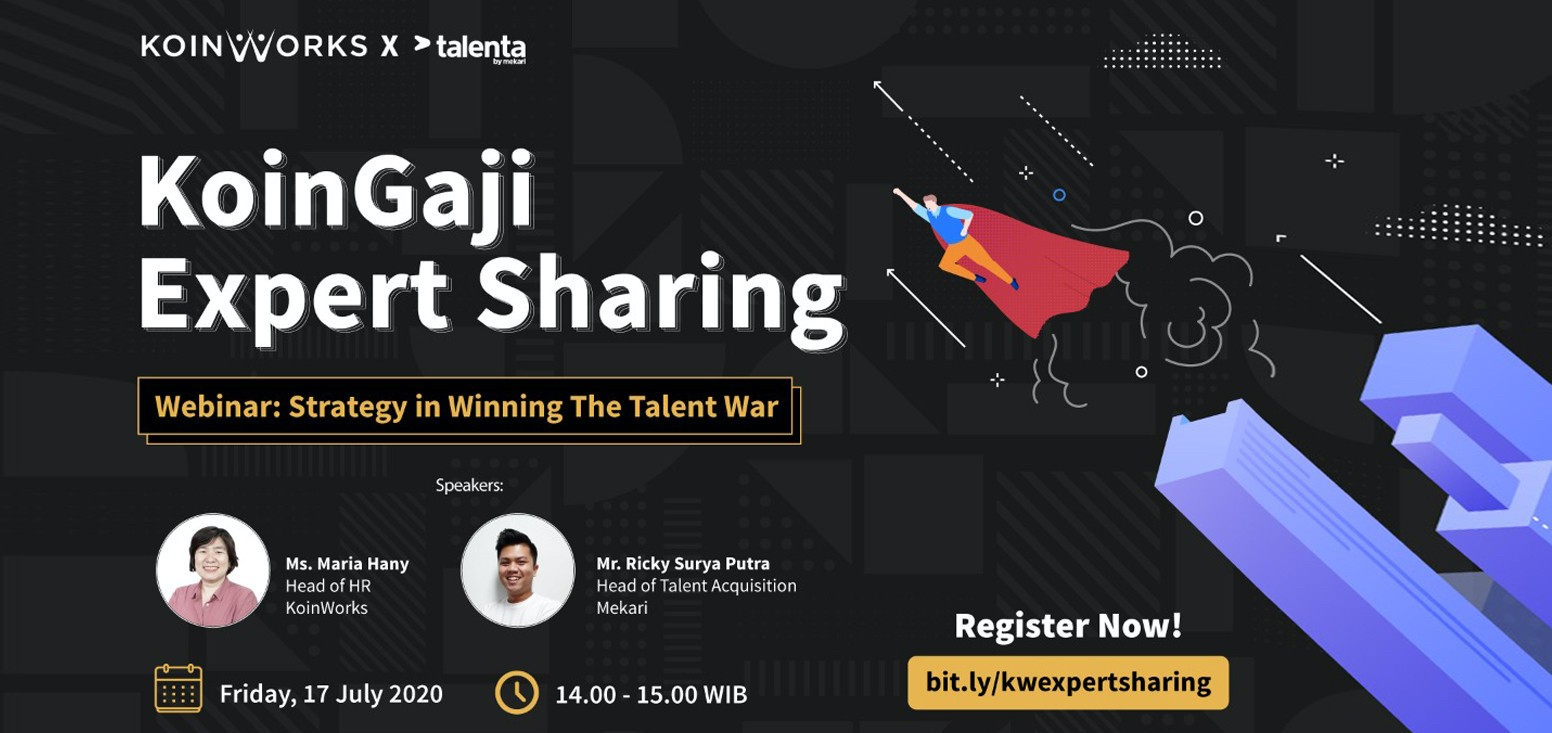 KOINWORKS X talenta by mekari

KoinGaji Expert Sharing

Webinar: Strategy in Winning The Talent War

Speakers:

Ms. Maria Hany
Head of HR
KoinWorks

Mr. Ricky Surya Putra
Head of Talent Acquisition
Mekari

Friday, 17 July 2020

14.00 - 15.00 WIB

Register Now!

bit.ly/kwexpertsharing